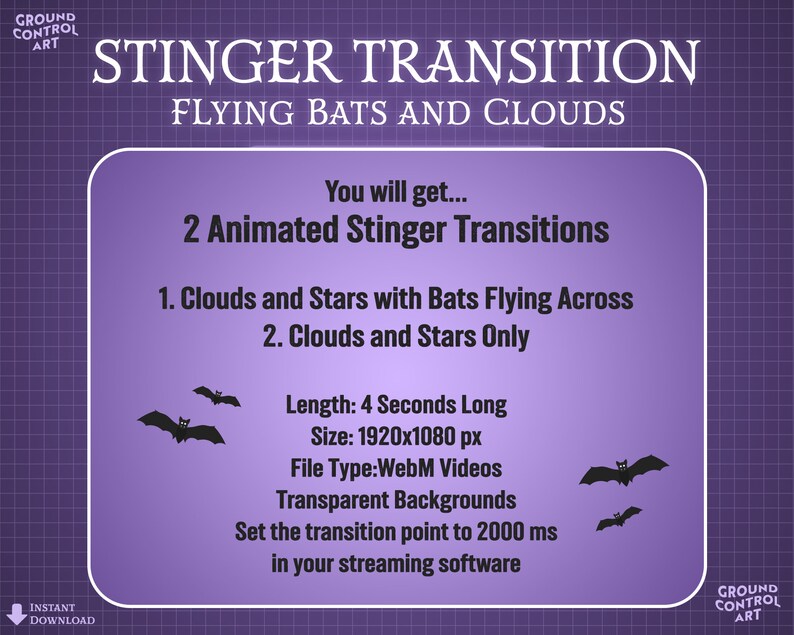 GROUND CONTROL ART

STINGER TRANSITION
FLYING BATS AND CLOUDS

You will get...
2 Animated Stinger Transitions

1. Clouds and Stars with Bats Flying Across
2. Clouds and Stars Only

Length: 4 Seconds Long
Size: 1920x1080 px
File Type:WebM Videos
Transparent Backgrounds
Set the transition point to 2000 ms
in your streaming software

INSTANT DOWNLOAD

GROUND CONTROL ART